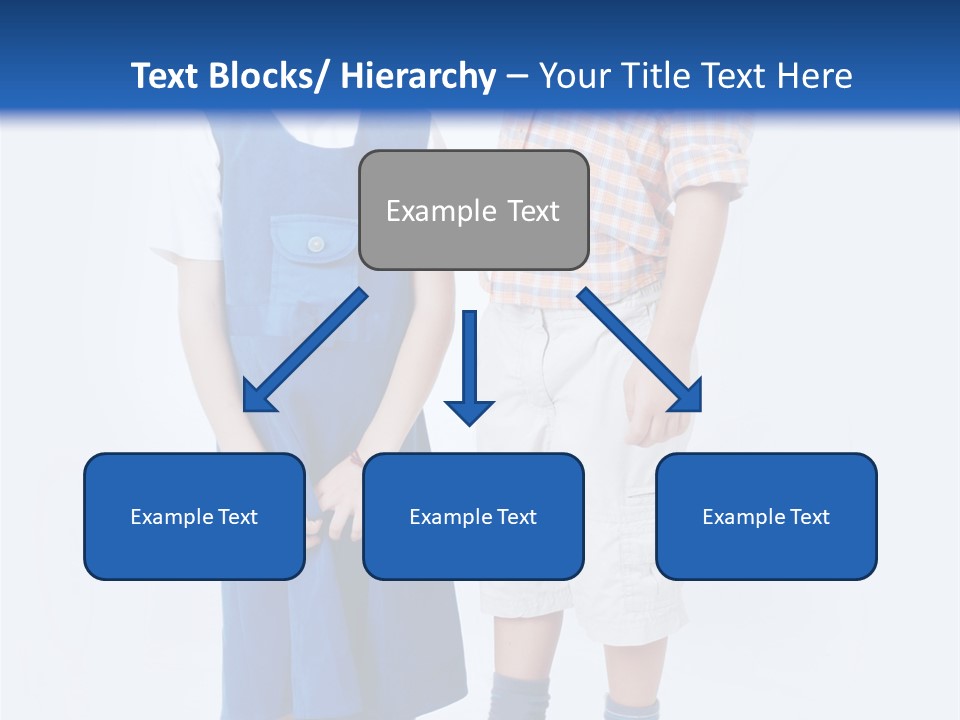 Text Blocks/ Hierarchy – Your Title Text Here

Example Text

Example Text

Example Text

Example Text